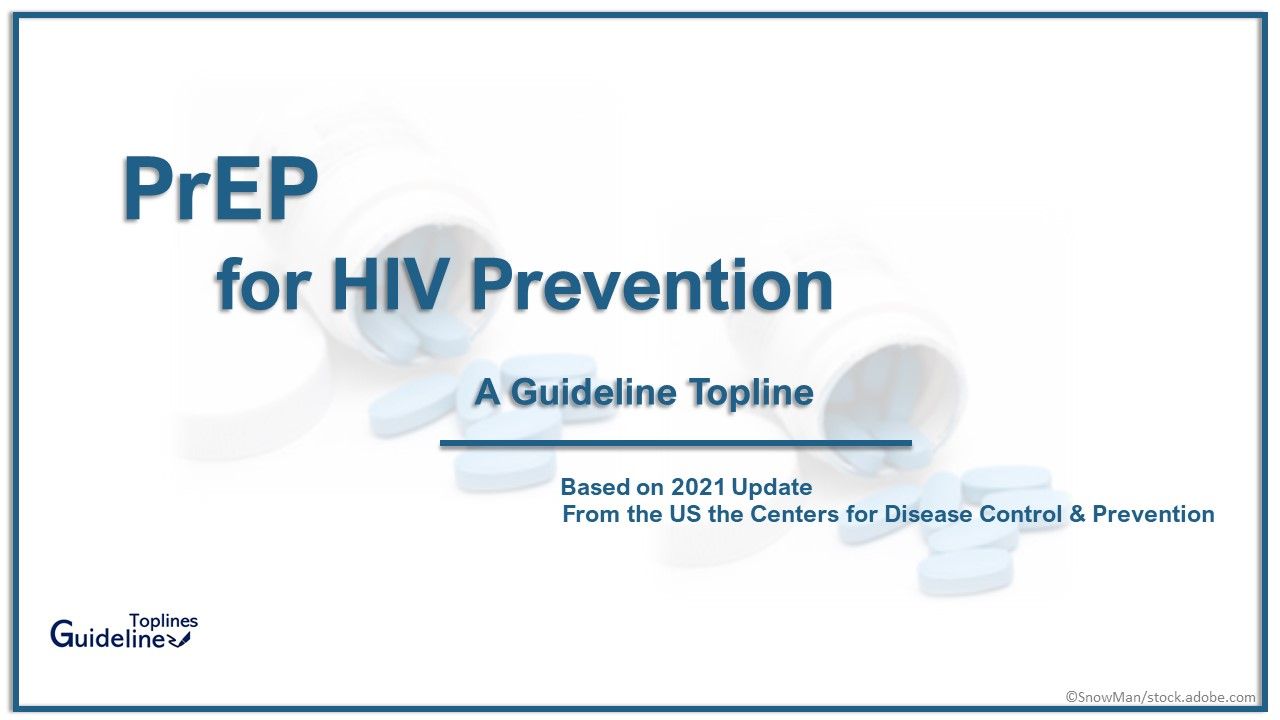 PrEP

for HIV Prevention

A Guideline Topline

Based on 2021 Update
From the US the Centers for Disease Control & Prevention

Guideline Toplines

©SnowMan/stock.adobe.com